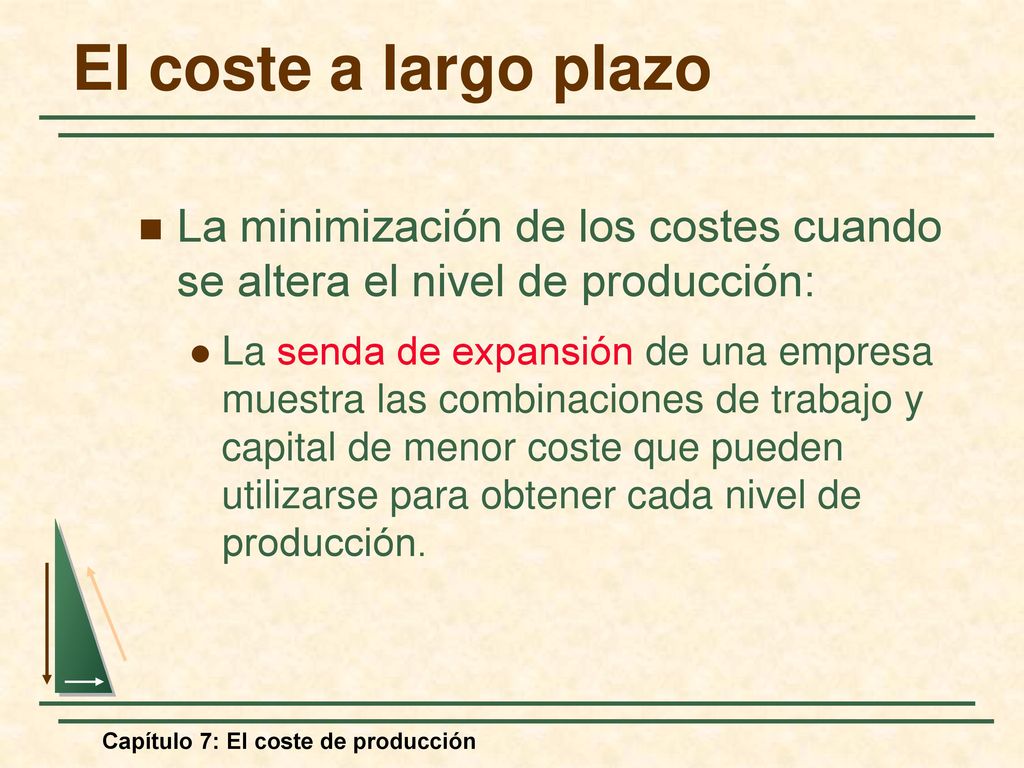 El coste a largo plazo

La minimización de los costes cuando se altera el nivel de producción:

La senda de expansión de una empresa muestra las combinaciones de trabajo y capital de menor coste que pueden utilizarse para obtener cada nivel de producción.

Capítulo 7: El coste de producción